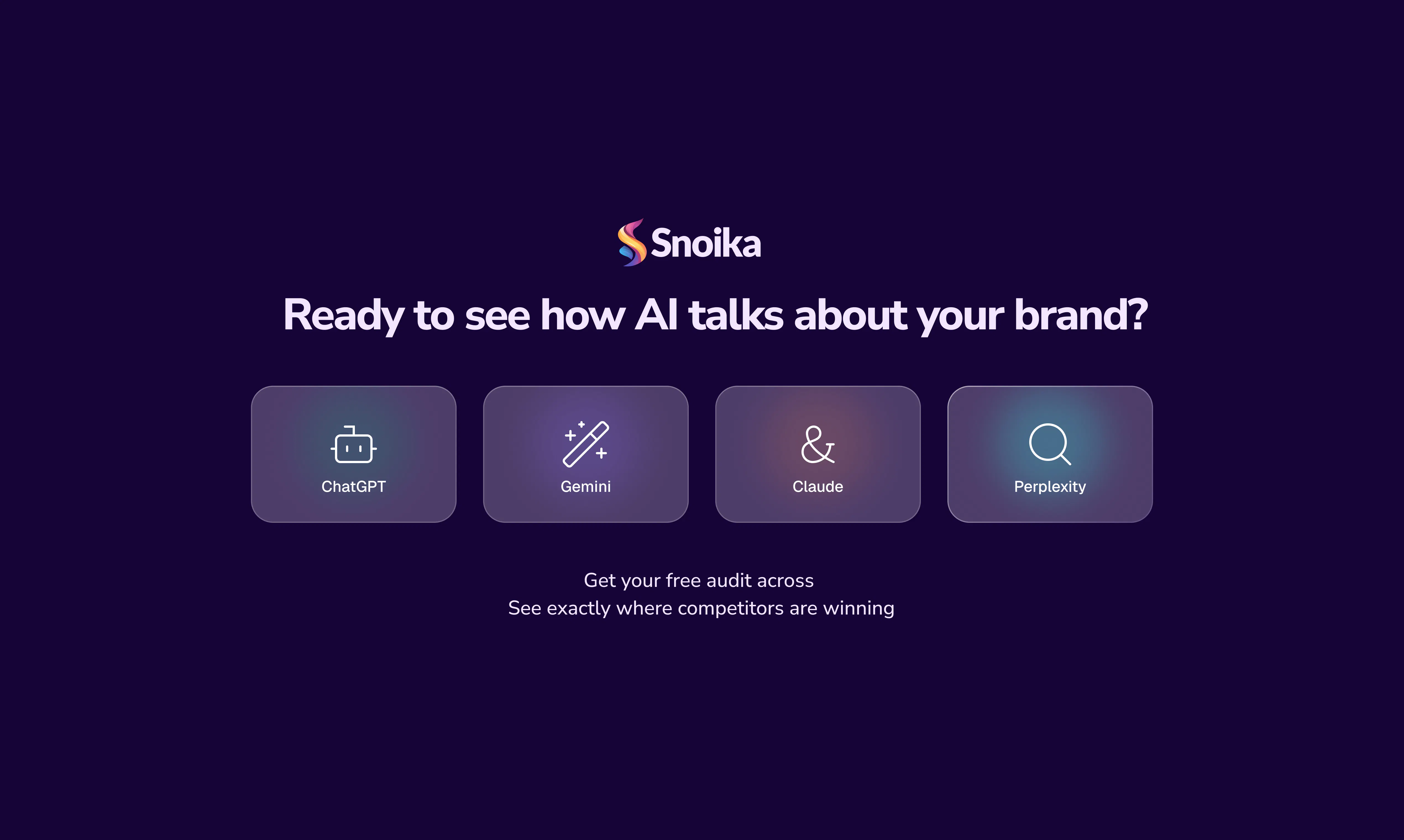 Snoika

Ready to see how AI talks about your brand?

ChatGPT

Gemini

Claude

Perplexity

Get your free audit across
See exactly where competitors are winning